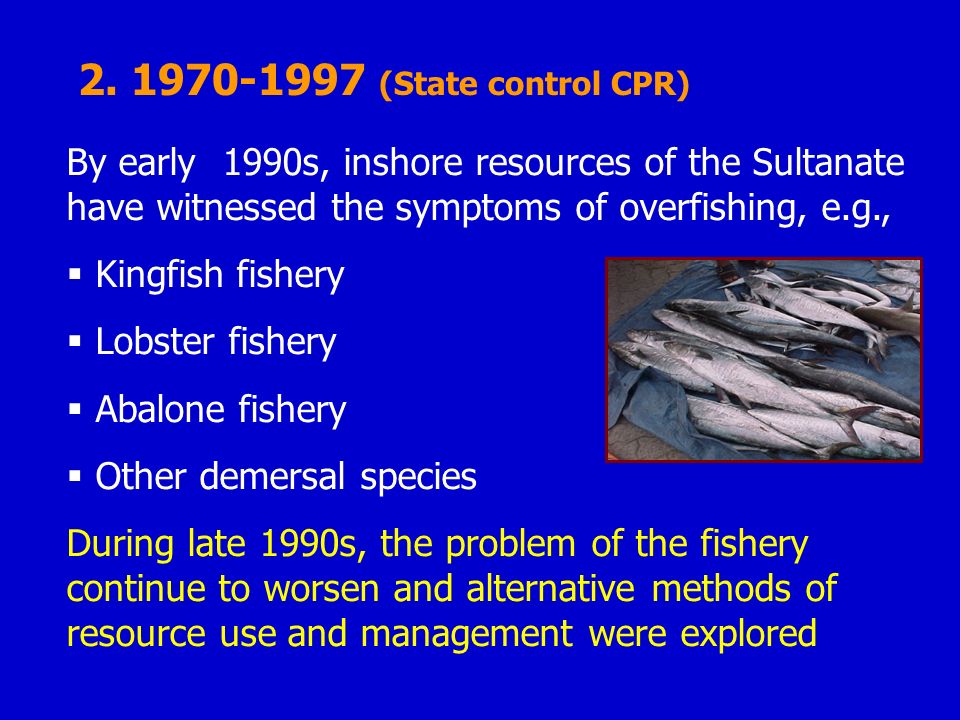 2. 1970-1997 (State control CPR)

By early 1990s, inshore resources of the Sultanate have witnessed the symptoms of overfishing, e.g.,

▪ Kingfish fishery

▪ Lobster fishery

▪ Abalone fishery

▪ Other demersal species

During late 1990s, the problem of the fishery continue to worsen and alternative methods of resource use and management were explored